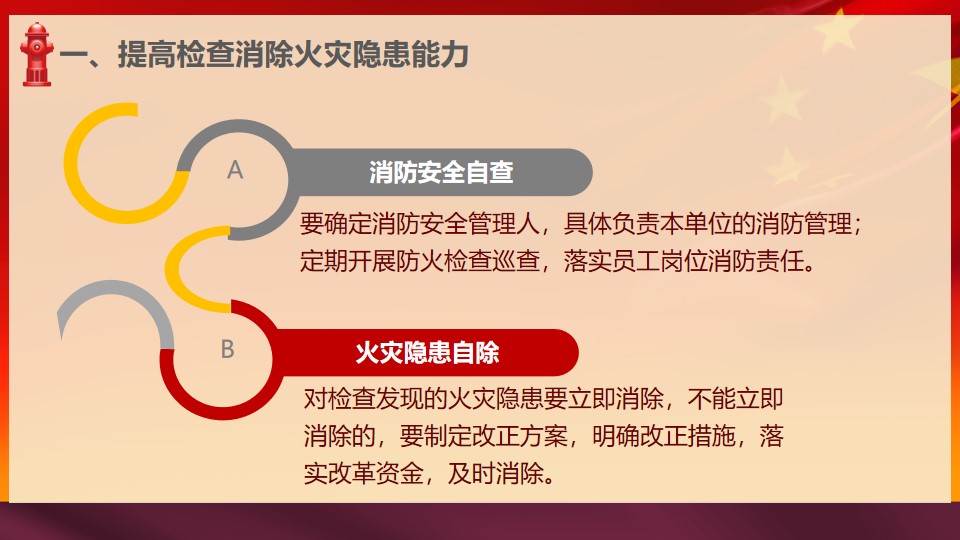 一、提高检查消除火灾隐患能力

A

消防安全自查

要确定消防安全管理人，具体负责本单位的消防管理；定期开展防火检查巡查，落实员工岗位消防责任。

B

火灾隐患自除

对检查发现的火灾隐患要立即消除，不能立即消除的，要制定改正方案，明确改正措施，落实改革资金，及时消除。